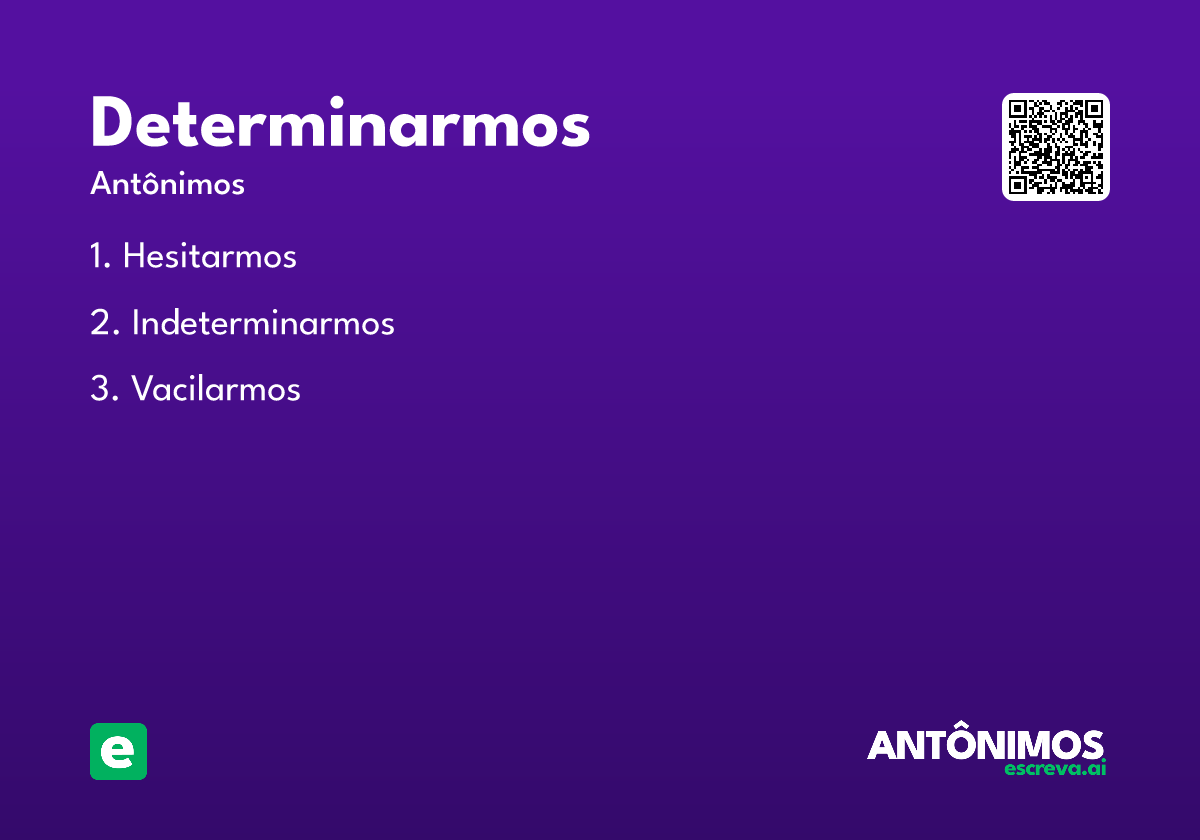 Determinarmos
Antônimos

1. Hesitarmos

2. Indeterminarmos

3. Vacilarmos

e

ANTÔNIMOS
escreva.ai